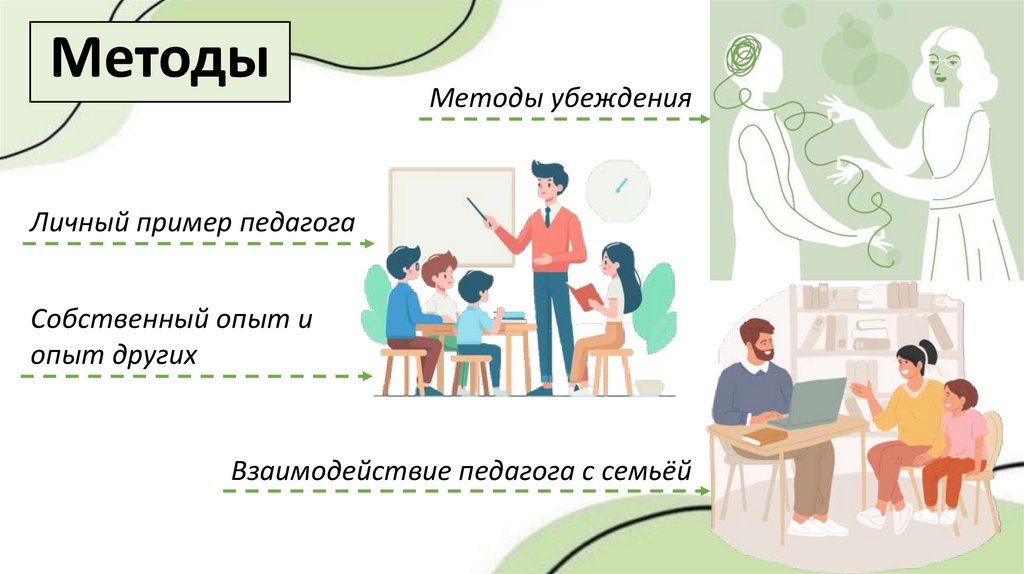 Методы

Методы убеждения

Личный пример педагога

Собственный опыт и опыт других

Взаимодействие педагога с семьёй